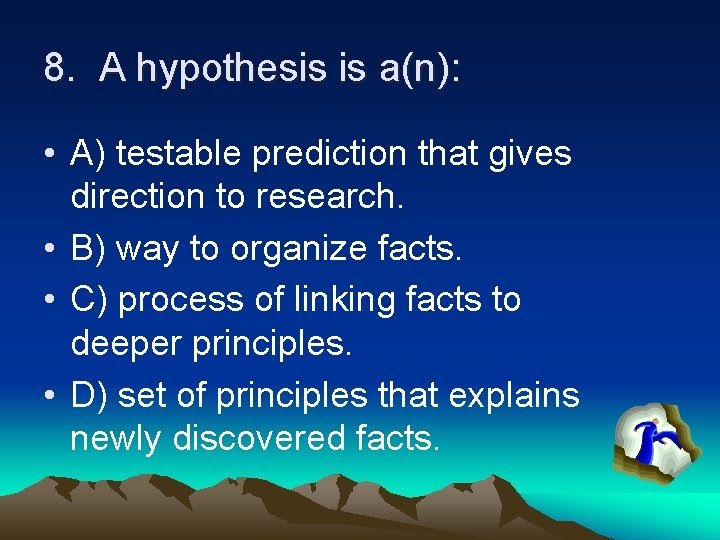 8. A hypothesis is a(n):

• A) testable prediction that gives direction to research.
• B) way to organize facts.
• C) process of linking facts to deeper principles.
• D) set of principles that explains newly discovered facts.